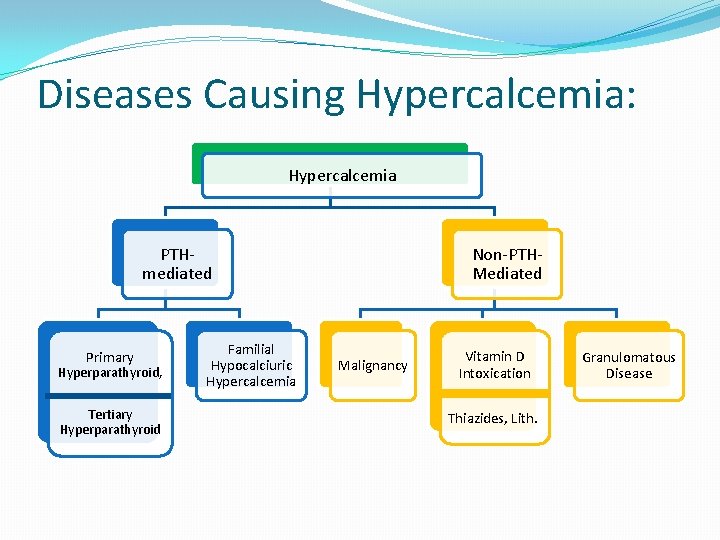 Diseases Causing Hypercalcemia:

Hypercalcemia

PTH-mediated

Non-PTH-Mediated

Primary Hyperparathyroid,

Tertiary Hyperparathyroid

Familial Hypocalciuric Hypercalcemia

Malignancy

Vitamin D Intoxication

Thiazides, Lith.

Granulomatous Disease